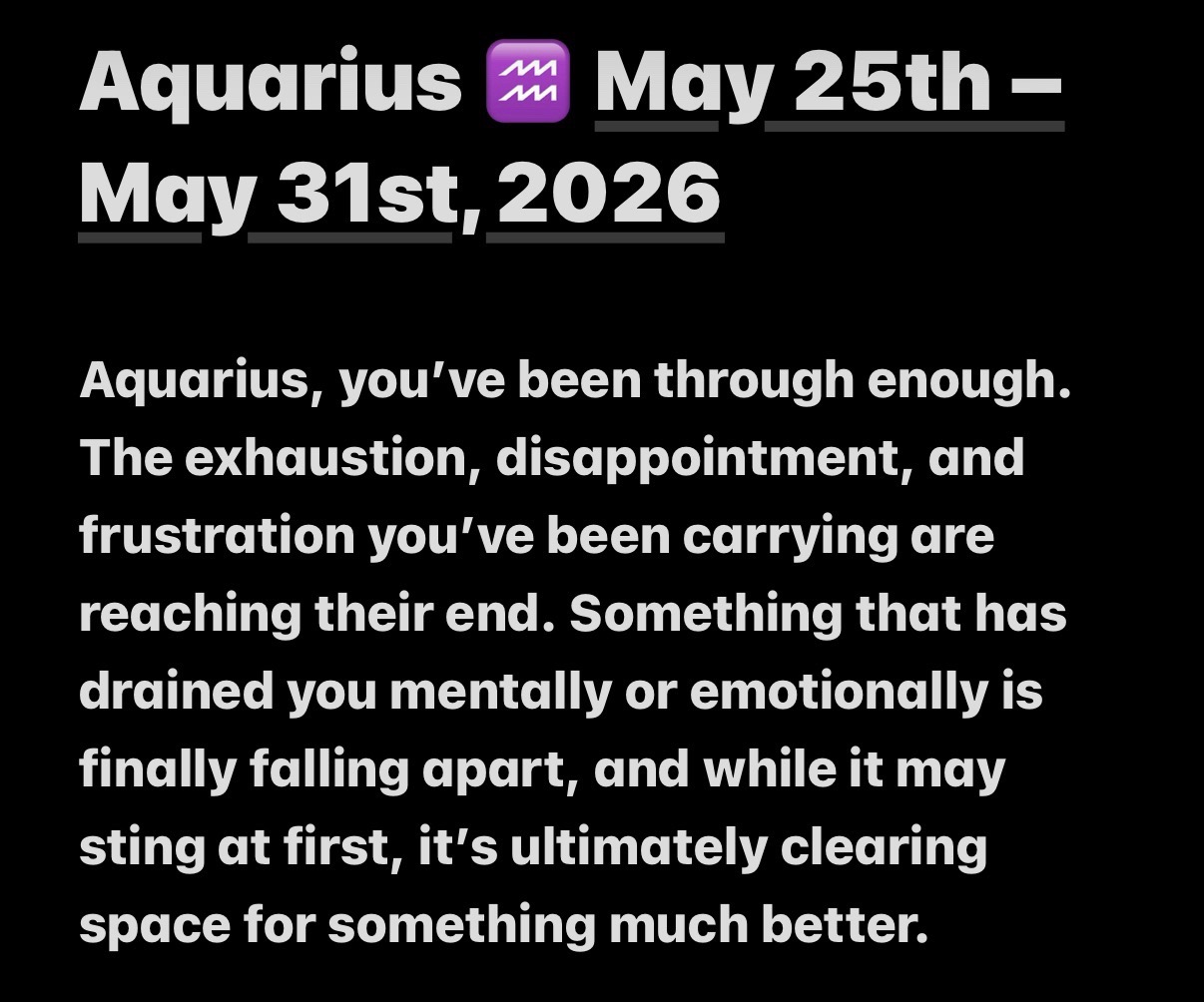 Aquarius ♒ May 25th – May 31st, 2026

Aquarius, you’ve been through enough. The exhaustion, disappointment, and frustration you’ve been carrying are reaching their end. Something that has drained you mentally or emotionally is finally falling apart, and while it may sting at first, it’s ultimately clearing space for something much better.